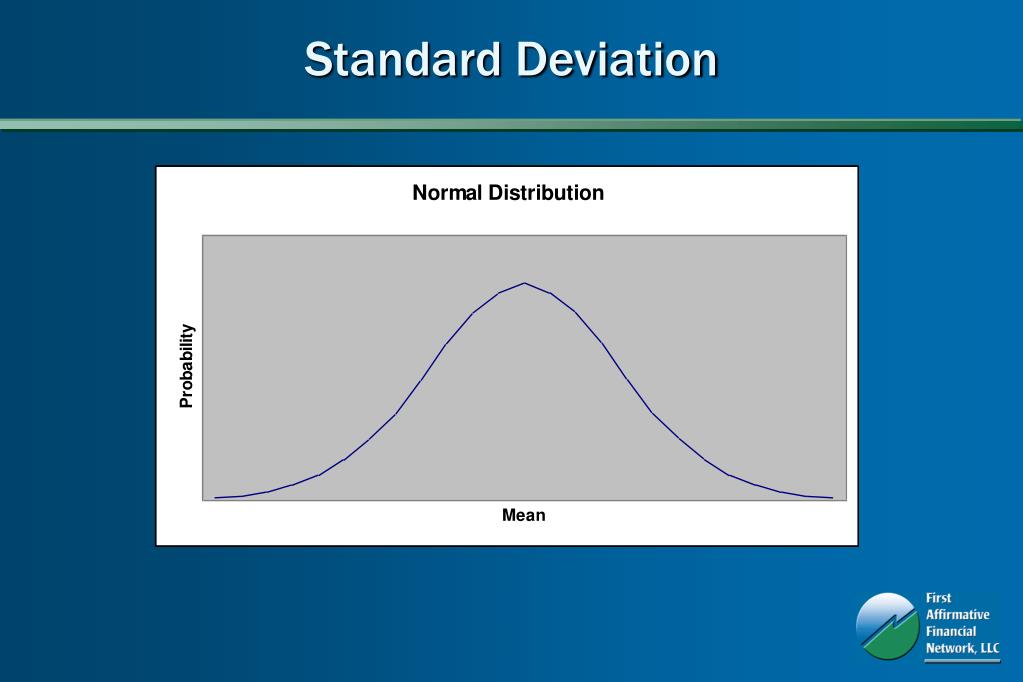 Standard Deviation

Normal Distribution

Probability

Mean

First Affirmative Financial Network, LLC